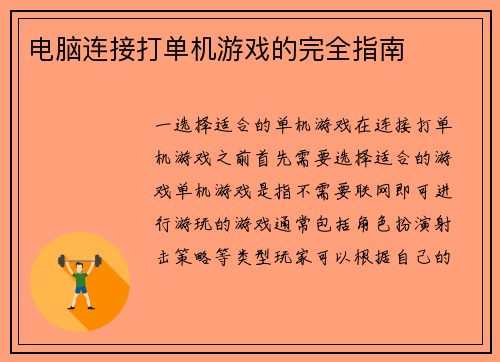 电脑连接打单机游戏的完全指南

一选择适合的单机游戏在连接打单机游戏之前首先需要选择适合的游戏单机游戏是指不需要联网即可进行游玩的游戏通常包括角色扮演射击策略等类型玩家可以根据自己的